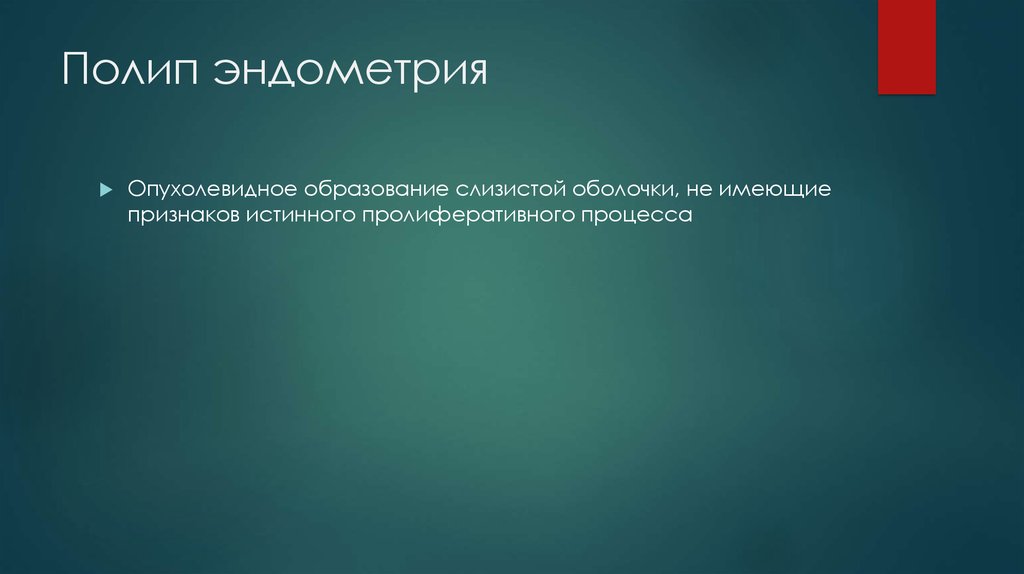 Полип эндометрия

Опухолевидное образование слизистой оболочки, не имеющие признаков истинного пролиферативного процесса